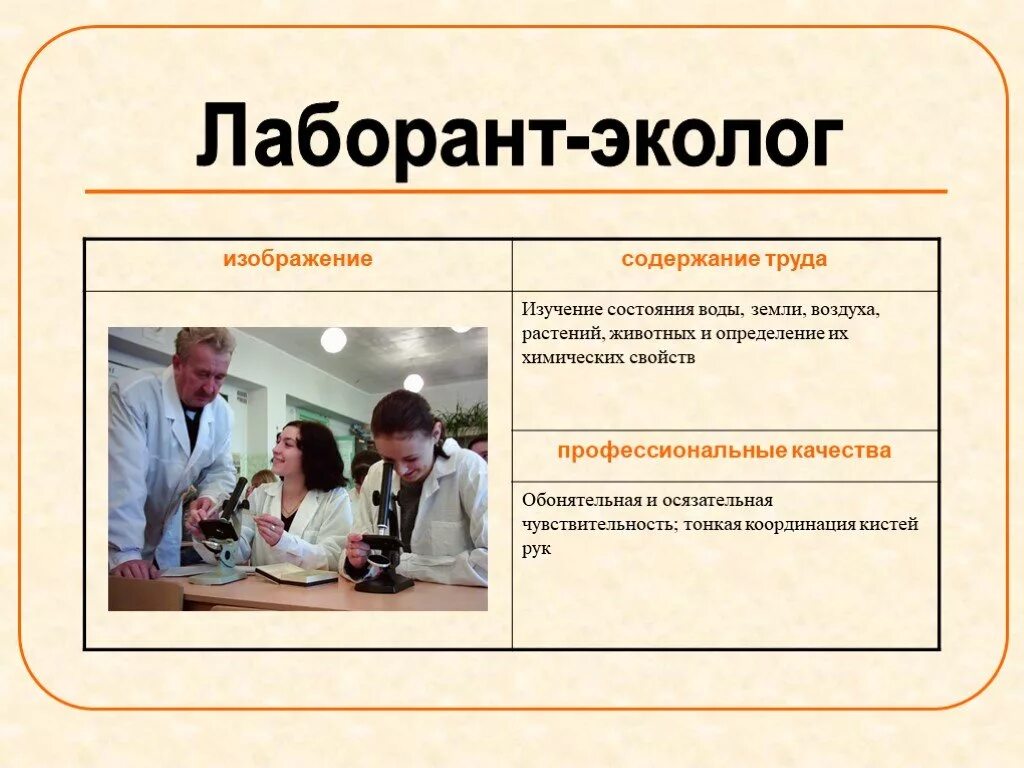 Лаборант-эколог

| изображение | содержание труда |
|---|---|
| | Изучение состояния воды, земли, воздуха, растений, животных и определение их химических свойств |
| | профессиональные качества |
| | Обонятельная и осязательная чувствительность; тонкая координация кистей рук |